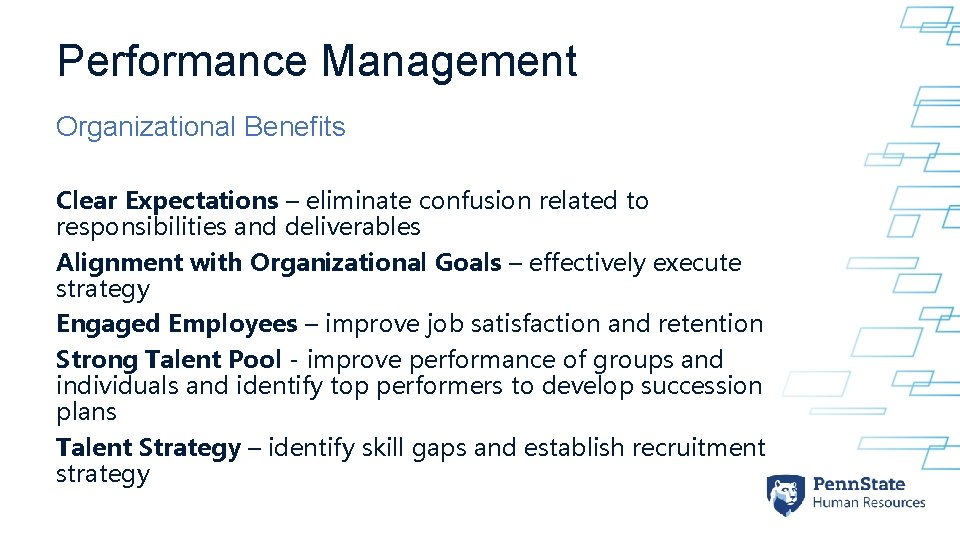 Performance Management

Organizational Benefits

Clear Expectations – eliminate confusion related to responsibilities and deliverables

Alignment with Organizational Goals – effectively execute strategy

Engaged Employees – improve job satisfaction and retention

Strong Talent Pool - improve performance of groups and individuals and identify top performers to develop succession plans

Talent Strategy – identify skill gaps and establish recruitment strategy

PennState
Human Resources